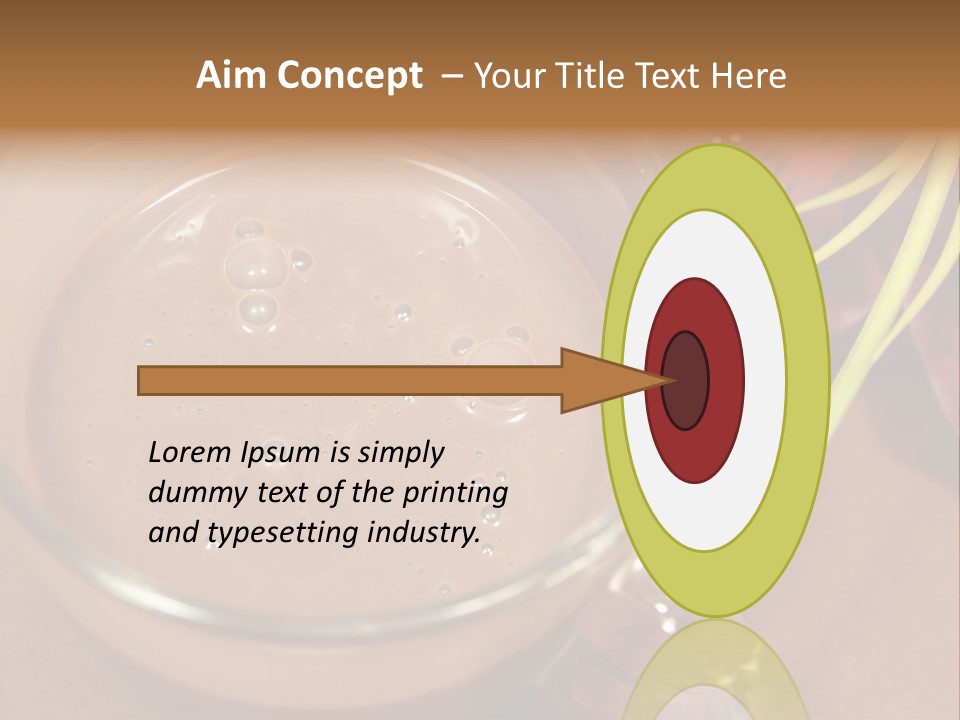 Aim Concept – Your Title Text Here

Lorem Ipsum is simply dummy text of the printing and typesetting industry.